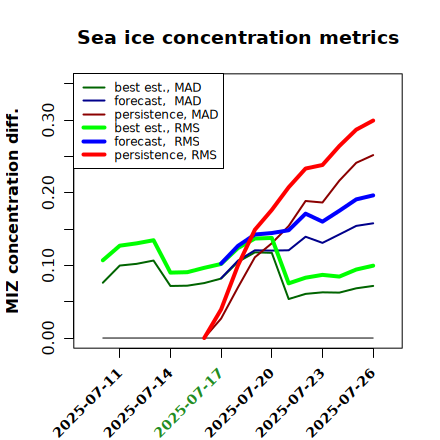 Sea ice concentration metrics

best est., MAD
forecast, MAD
persistence, MAD
best est., RMS
forecast, RMS
persistence, RMS

MIZ concentration diff.

0.00
0.10
0.20
0.30

2025-07-11
2025-07-14
2025-07-17
2025-07-20
2025-07-23
2025-07-26